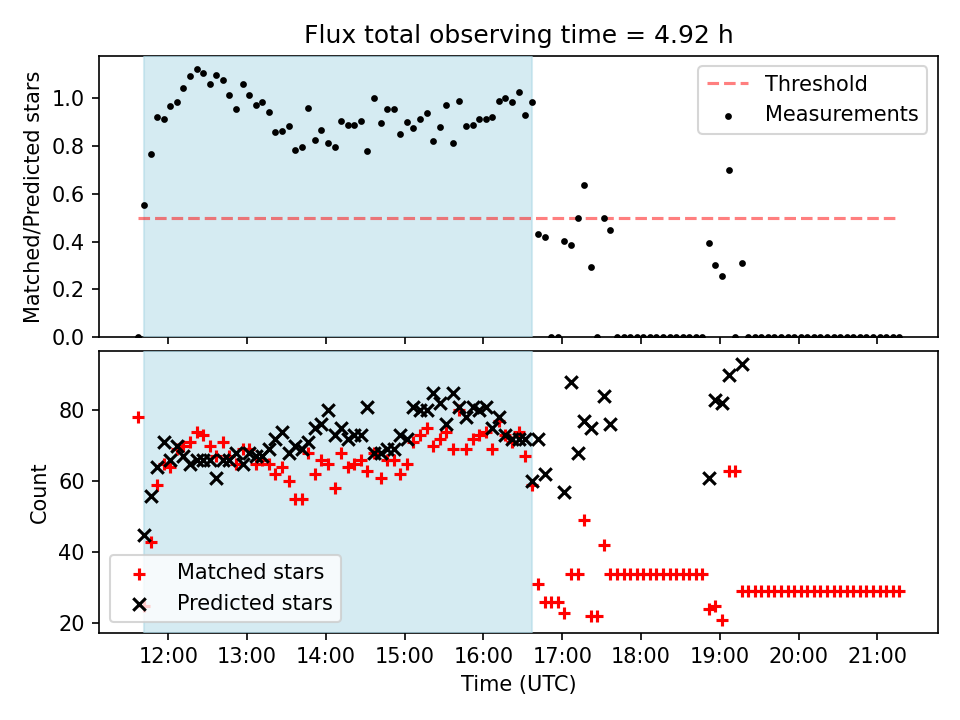 Flux total observing time = 4.92 h

Matched/Predicted stars

1.0
0.8
0.6
0.4
0.2
0.0

Threshold
Measurements

Count

80
60
40
20

Matched stars
Predicted stars

12:00 13:00 14:00 15:00 16:00 17:00 18:00 19:00 20:00 21:00

Time (UTC)